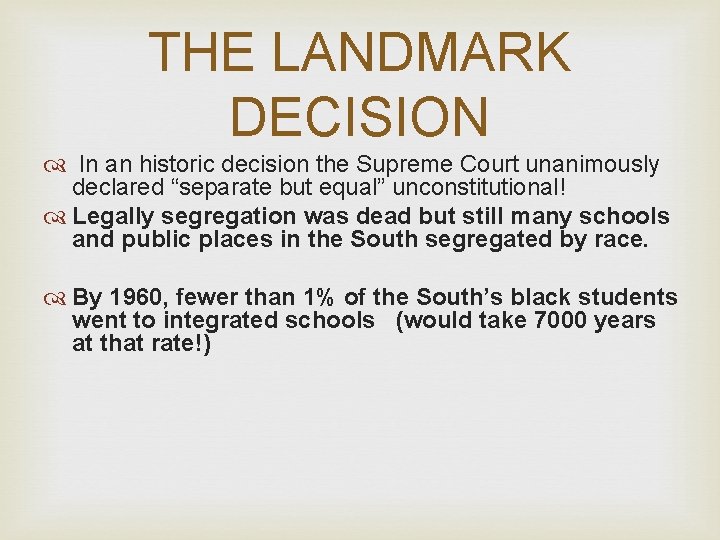 THE LANDMARK DECISION

In an historic decision the Supreme Court unanimously declared “separate but equal” unconstitutional!

Legally segregation was dead but still many schools and public places in the South segregated by race.

By 1960, fewer than 1% of the South’s black students went to integrated schools (would take 7000 years at that rate!)